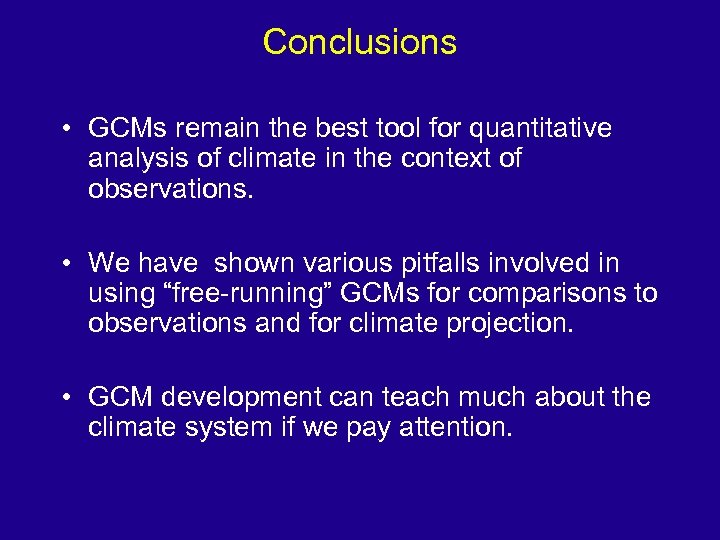 Conclusions

• GCMs remain the best tool for quantitative analysis of climate in the context of observations.

• We have shown various pitfalls involved in using “free-running” GCMs for comparisons to observations and for climate projection.

• GCM development can teach much about the climate system if we pay attention.